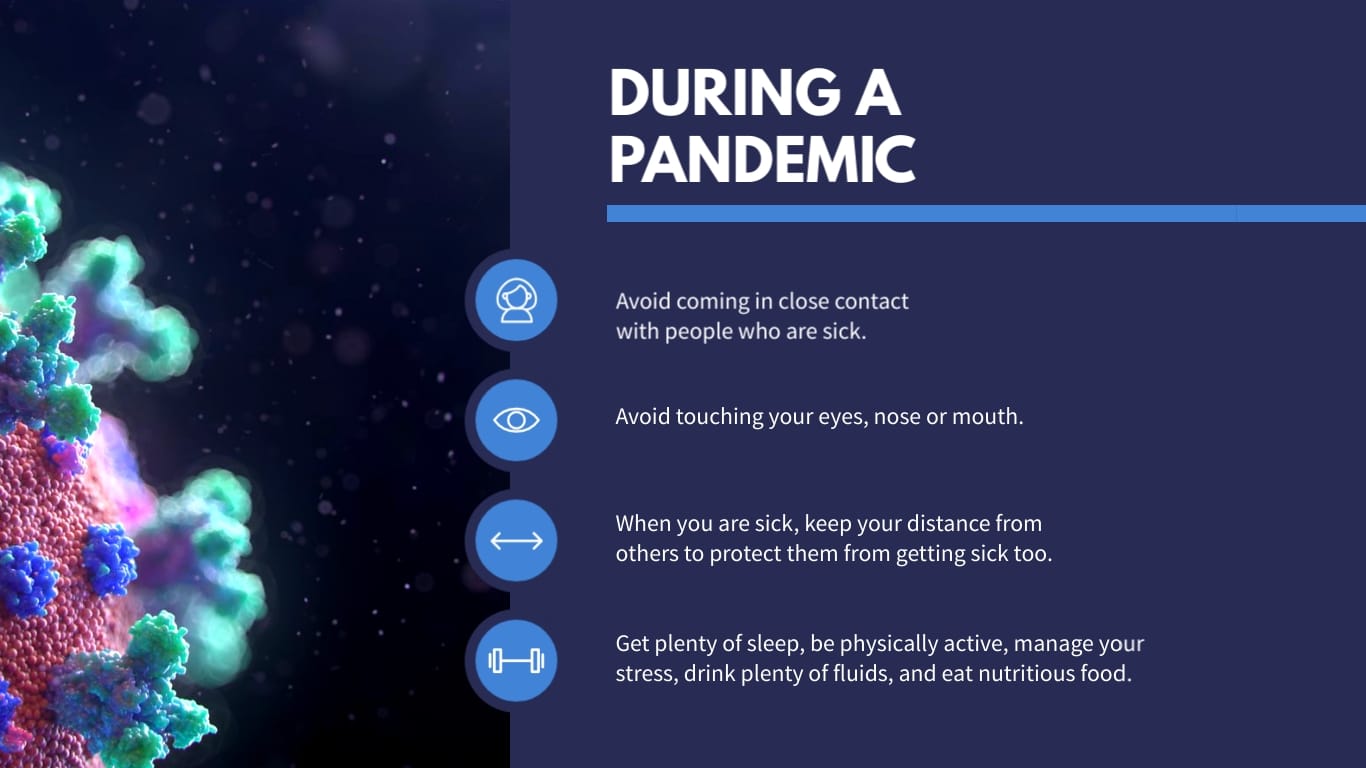 DURING A PANDEMIC

Avoid coming in close contact with people who are sick.

Avoid touching your eyes, nose or mouth.

When you are sick, keep your distance from others to protect them from getting sick too.

Get plenty of sleep, be physically active, manage your stress, drink plenty of fluids, and eat nutritious food.